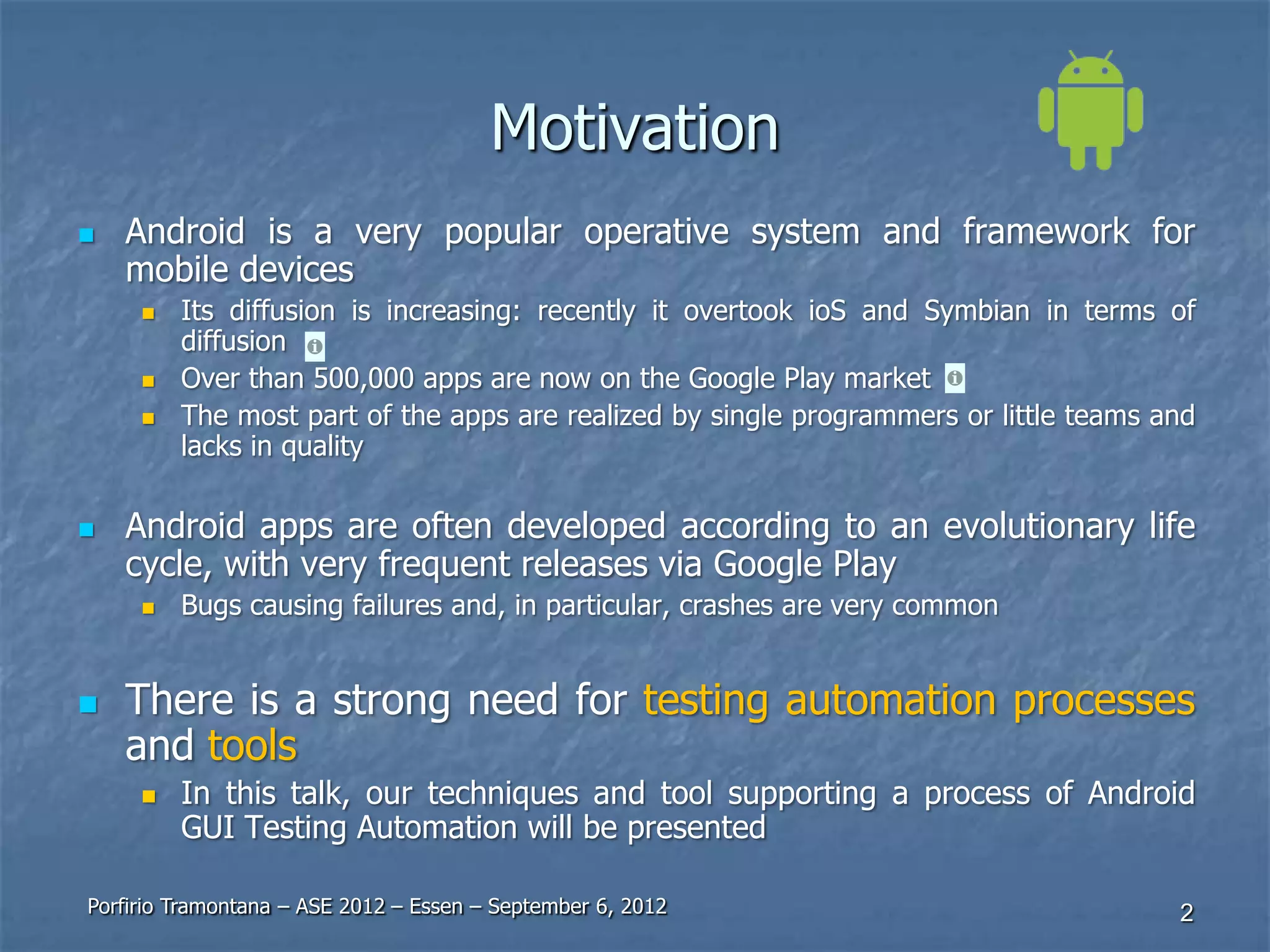 Motivation

Android is a very popular operative system and framework for mobile devices

Its diffusion is increasing: recently it overtook ioS and Symbian in terms of diffusion

Over than 500,000 apps are now on the Google Play market

The most part of the apps are realized by single programmers or little teams and lacks in quality

Android apps are often developed according to an evolutionary life cycle, with very frequent releases via Google Play

Bugs causing failures and, in particular, crashes are very common

There is a strong need for testing automation processes and tools

In this talk, our techniques and tool supporting a process of Android GUI Testing Automation will be presented

Porfirio Tramontana – ASE 2012 – Essen – September 6, 2012

2